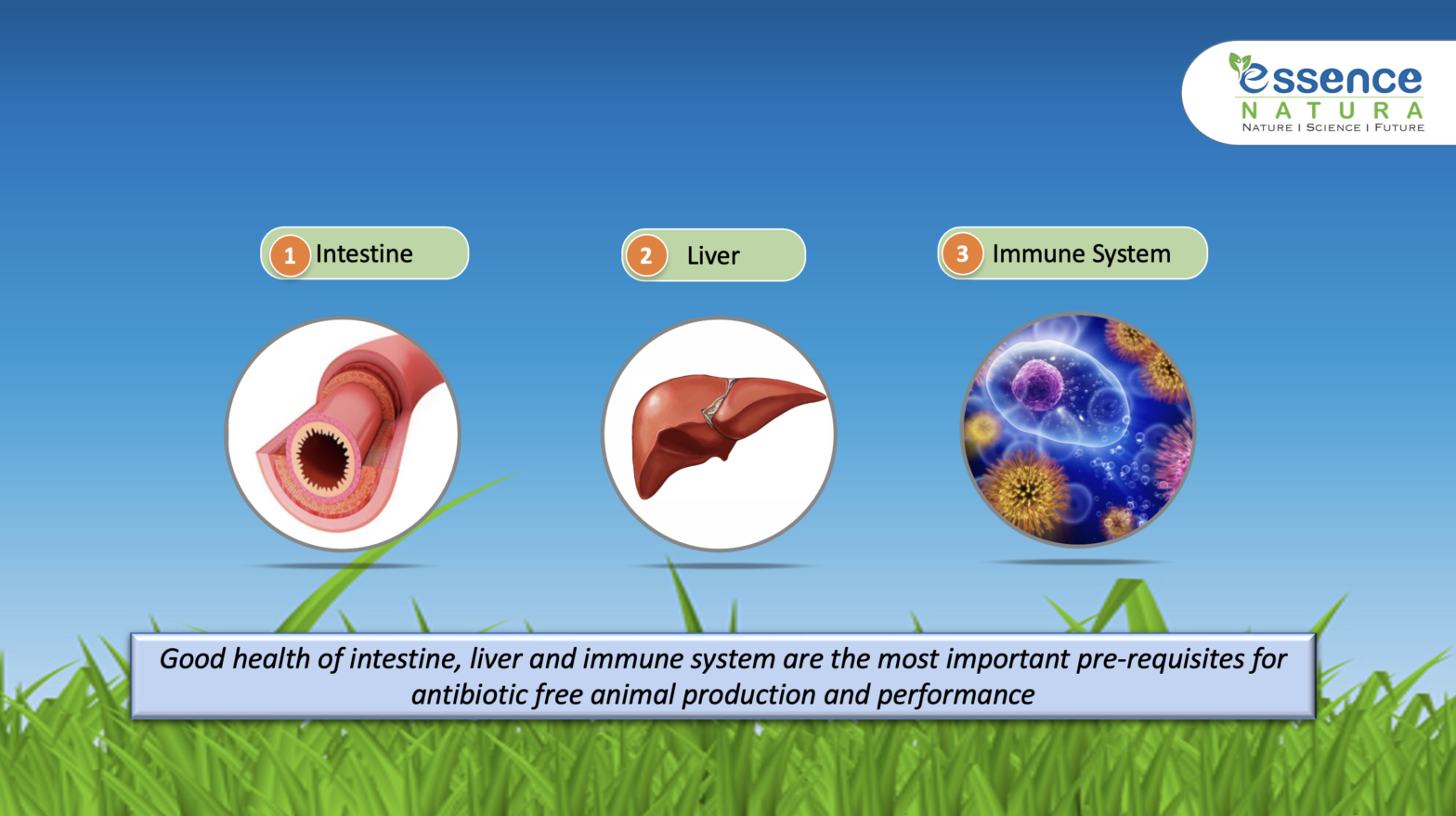 essence
NATURA
NATURE I SCIENCE I FUTURE

1 Intestine

2 Liver

3 Immune System

Good health of intestine, liver and immune system are the most important pre-requisites for antibiotic free animal production and performance